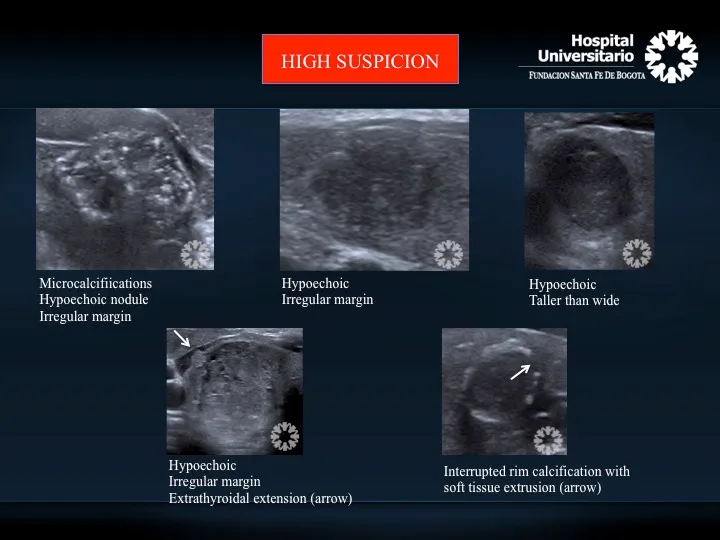 HIGH SUSPICION

Hospital Universitario
FUNDACION SANTA FE DE BOGOTA

Microcalcifiications
Hypoechoic nodule
Irregular margin

Hypoechoic
Irregular margin

Hypoechoic
Taller than wide

Hypoechoic
Irregular margin
Extrathyroidal extension (arrow)

Interrupted rim calcification with soft tissue extrusion (arrow)